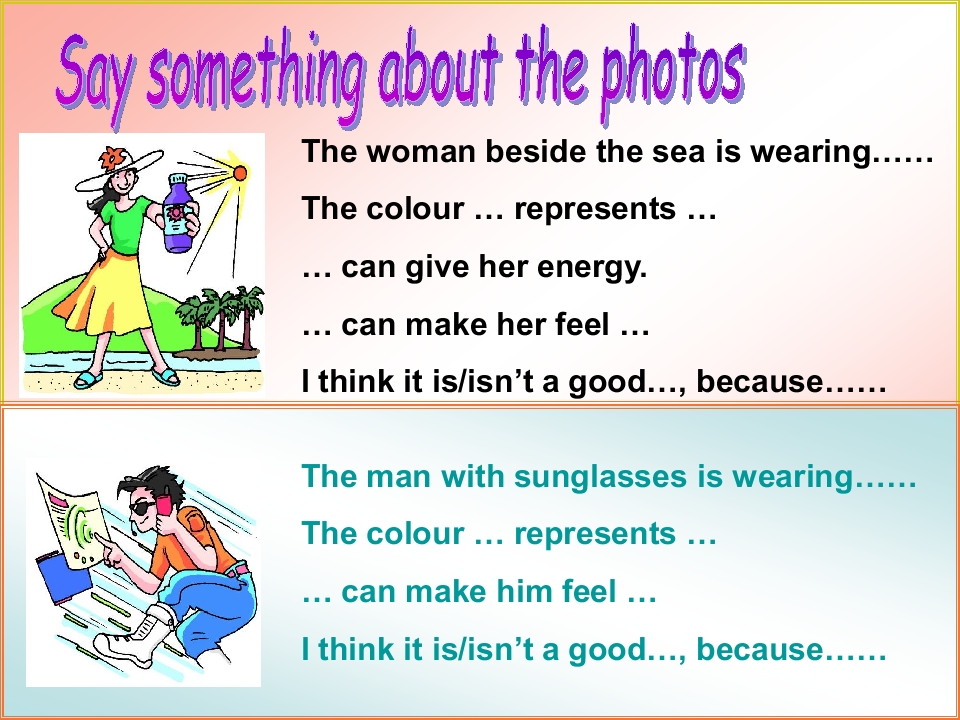 Say something about the photos

The woman beside the sea is wearing……

The colour … represents …

… can give her energy.

… can make her feel …

I think it is/isn't a good…, because……

The man with sunglasses is wearing……

The colour … represents …

… can make him feel …

I think it is/isn't a good…, because……